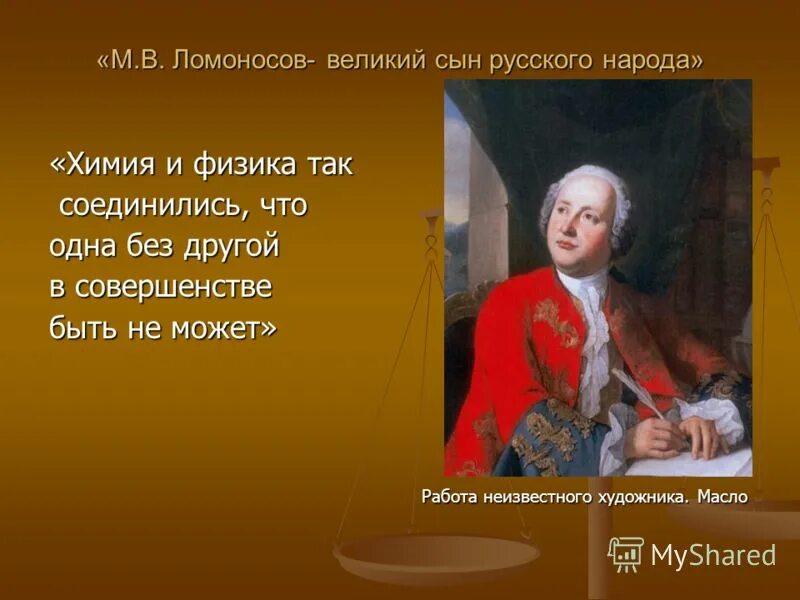 «М.В. Ломоносов- великий сын русского народа»

«Химия и физика так соединились, что одна без другой в совершенстве быть не может»

Работа неизвестного художника. Масло

MyShared